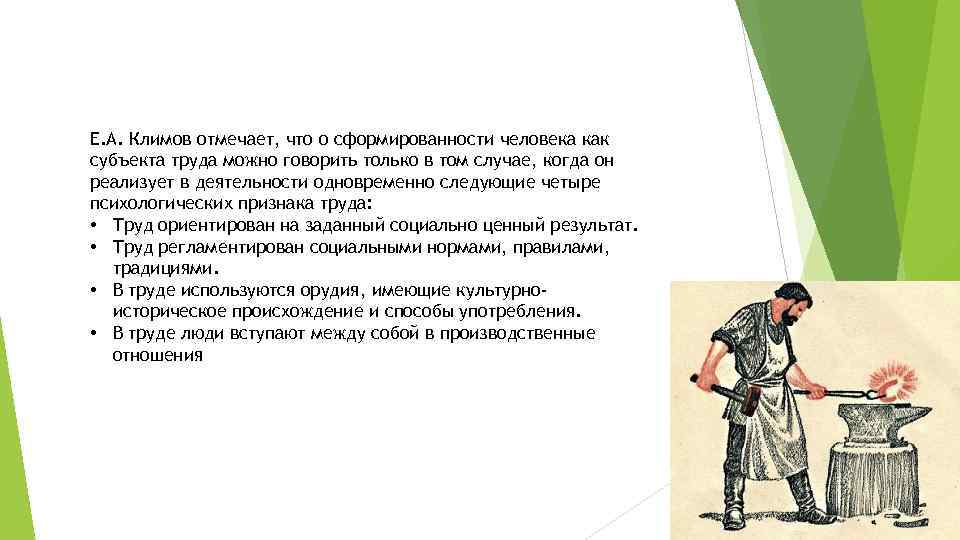 Е.А. Климов отмечает, что о сформированности человека как субъекта труда можно говорить только в том случае, когда он реализует в деятельности одновременно следующие четыре психологических признака труда:

• Труд ориентирован на заданный социально ценный результат.
• Труд регламентирован социальными нормами, правилами, традициями.
• В труде используются орудия, имеющие культурно-историческое происхождение и способы употребления.
• В труде люди вступают между собой в производственные отношения